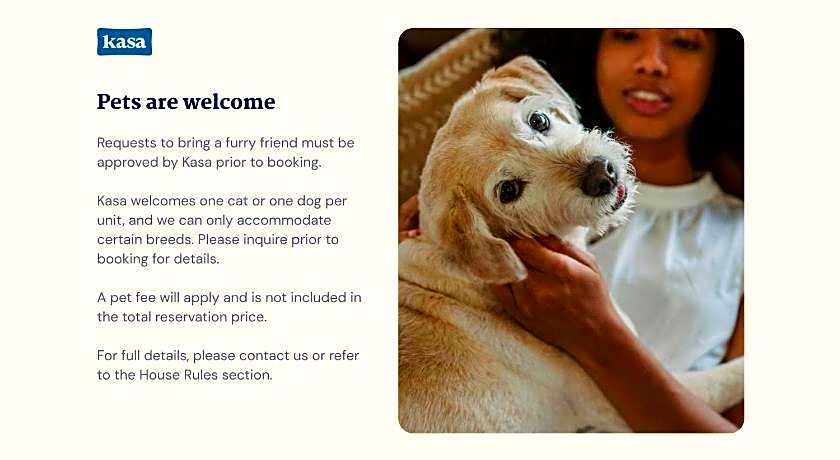 kasa

Pets are welcome

Requests to bring a furry friend must be approved by Kasa prior to booking.

Kasa welcomes one cat or one dog per unit, and we can only accommodate certain breeds. Please inquire prior to booking for details.

A pet fee will apply and is not included in the total reservation price.

For full details, please contact us or refer to the House Rules section.